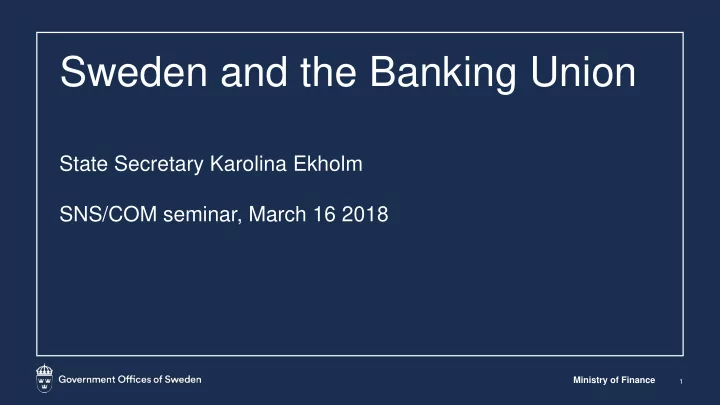 Sweden and the Banking Union

State Secretary Karolina Ekholm

SNS/COM seminar, March 16 2018

Government Offices of Sweden

Ministry of Finance

1